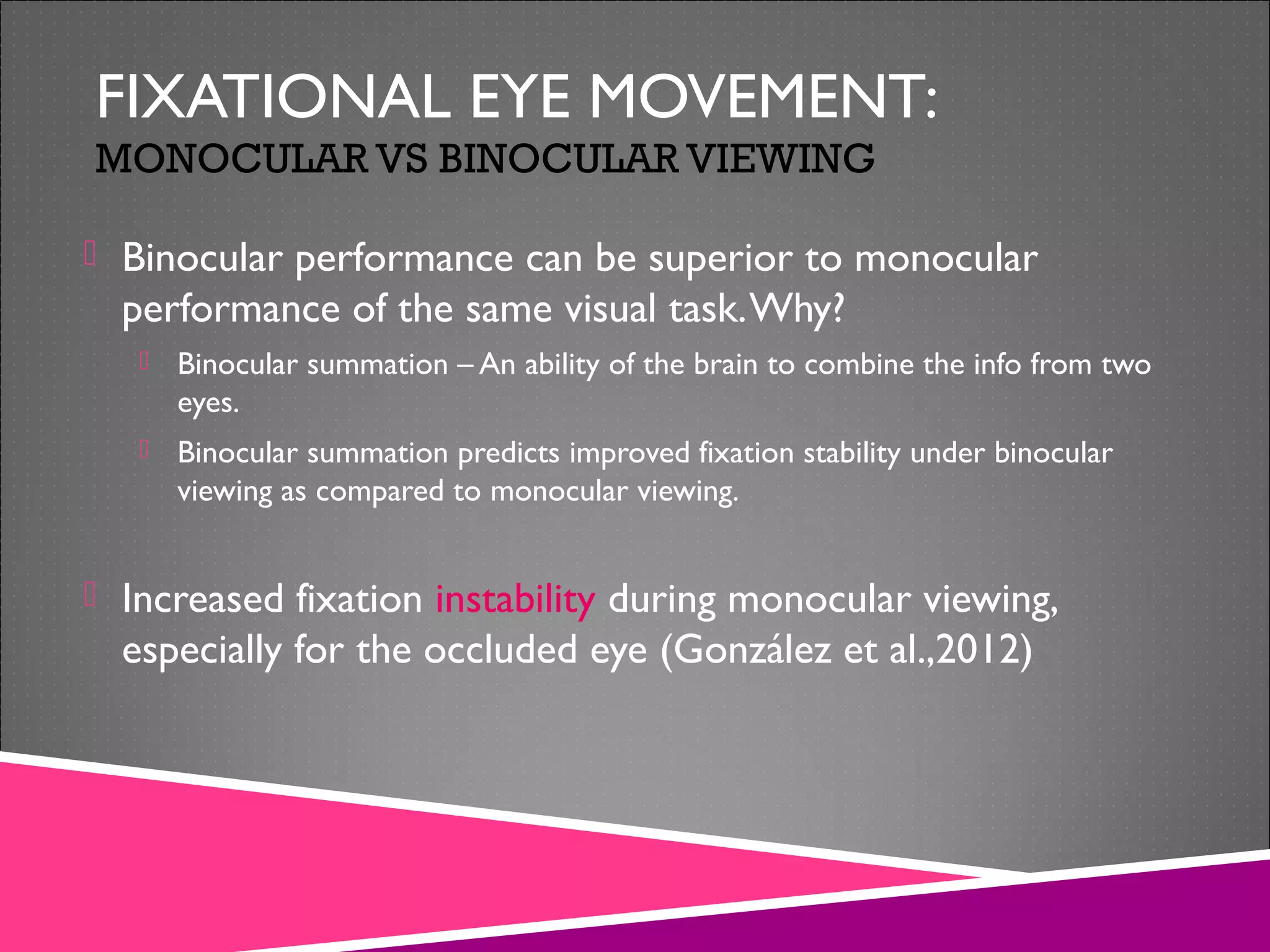 FIXATIONAL EYE MOVEMENT:
MONOCULAR VS BINOCULAR VIEWING

Binocular performance can be superior to monocular performance of the same visual task. Why?

Binocular summation – An ability of the brain to combine the info from two eyes.

Binocular summation predicts improved fixation stability under binocular viewing as compared to monocular viewing.

Increased fixation instability during monocular viewing, especially for the occluded eye (González et al.,2012)